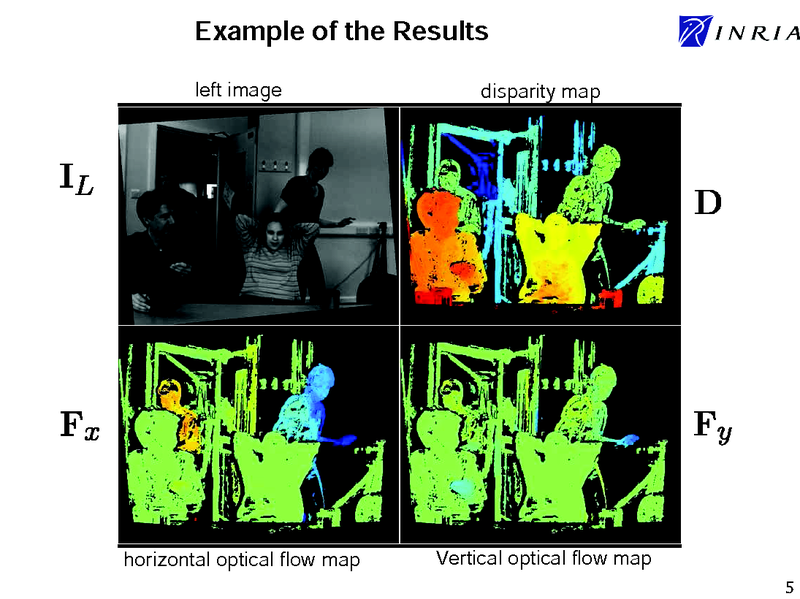 Example of the Results

INRIA

left image

disparity map

$\mathbf{I}_L$

$\mathbf{D}$

$\mathbf{F}_x$

$\mathbf{F}_y$

horizontal optical flow map

Vertical optical flow map

5